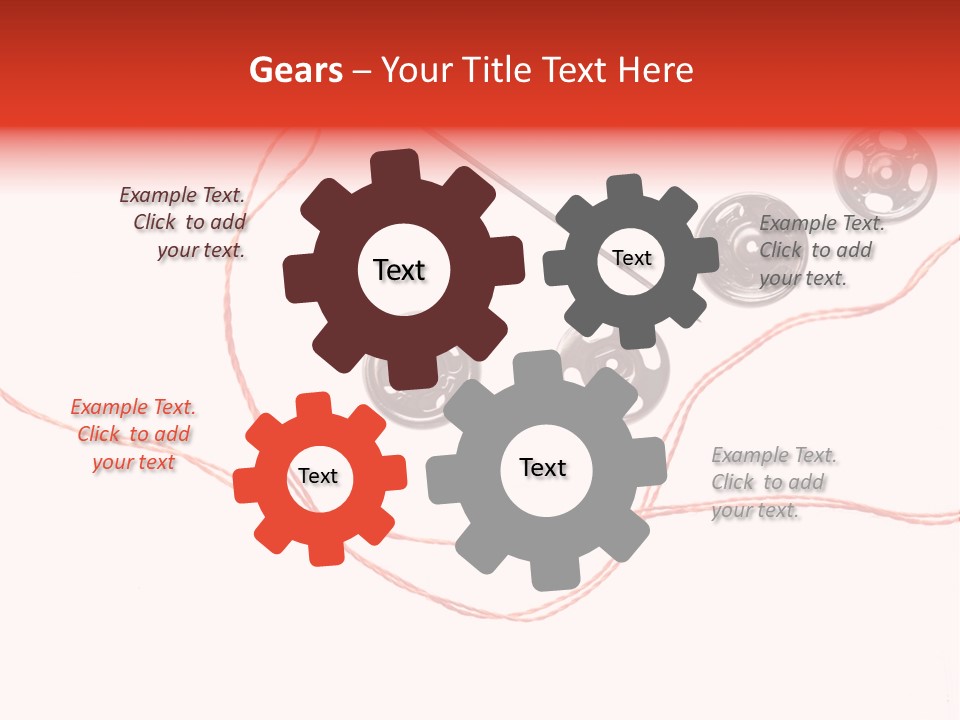 Gears – Your Title Text Here

Example Text. Click to add your text.

Text

Text

Example Text. Click to add your text.

Example Text. Click to add your text

Text

Text

Example Text. Click to add your text.